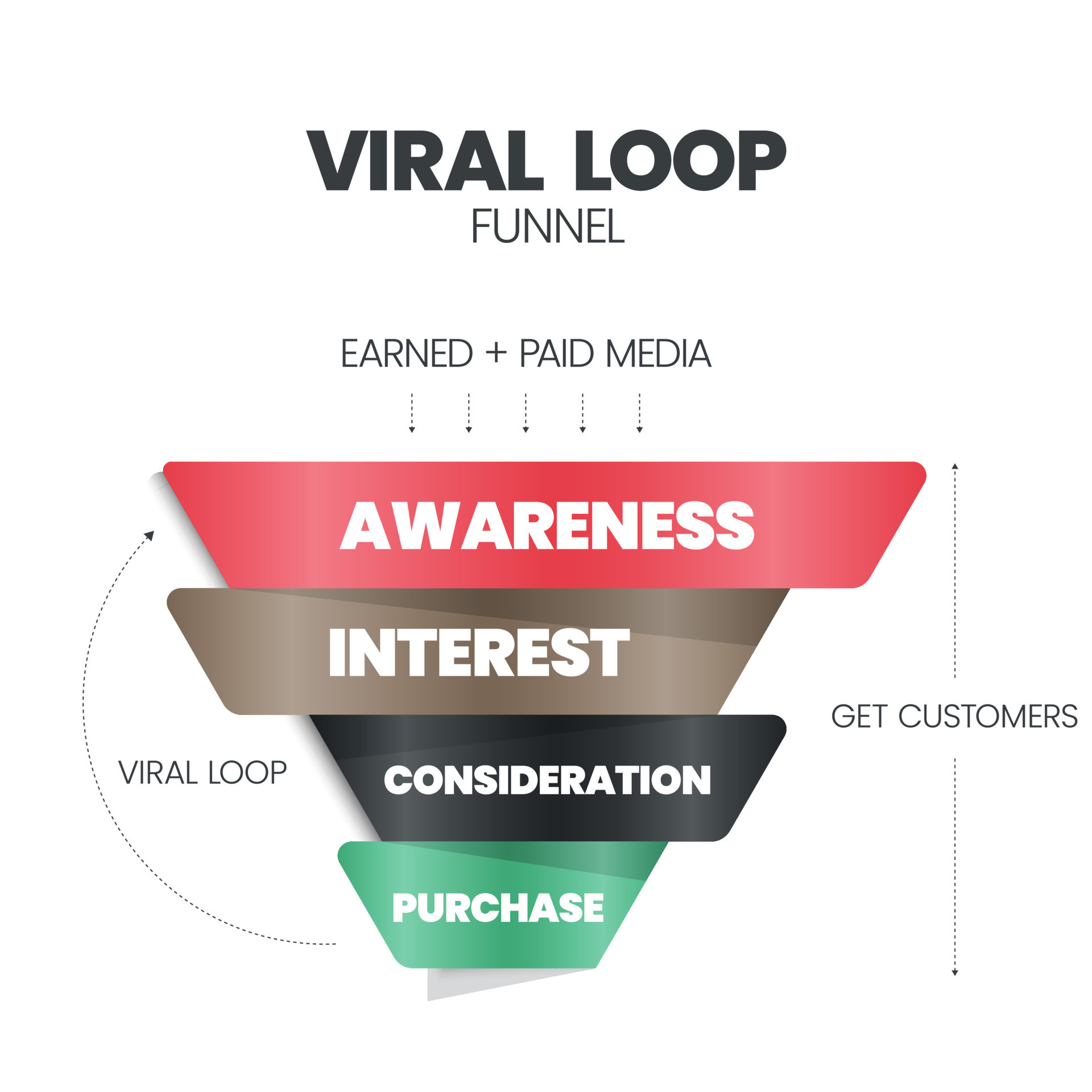 VIRAL LOOP
FUNNEL

EARNED + PAID MEDIA

AWARENESS

INTEREST

CONSIDERATION

PURCHASE

VIRAL LOOP

GET CUSTOMERS